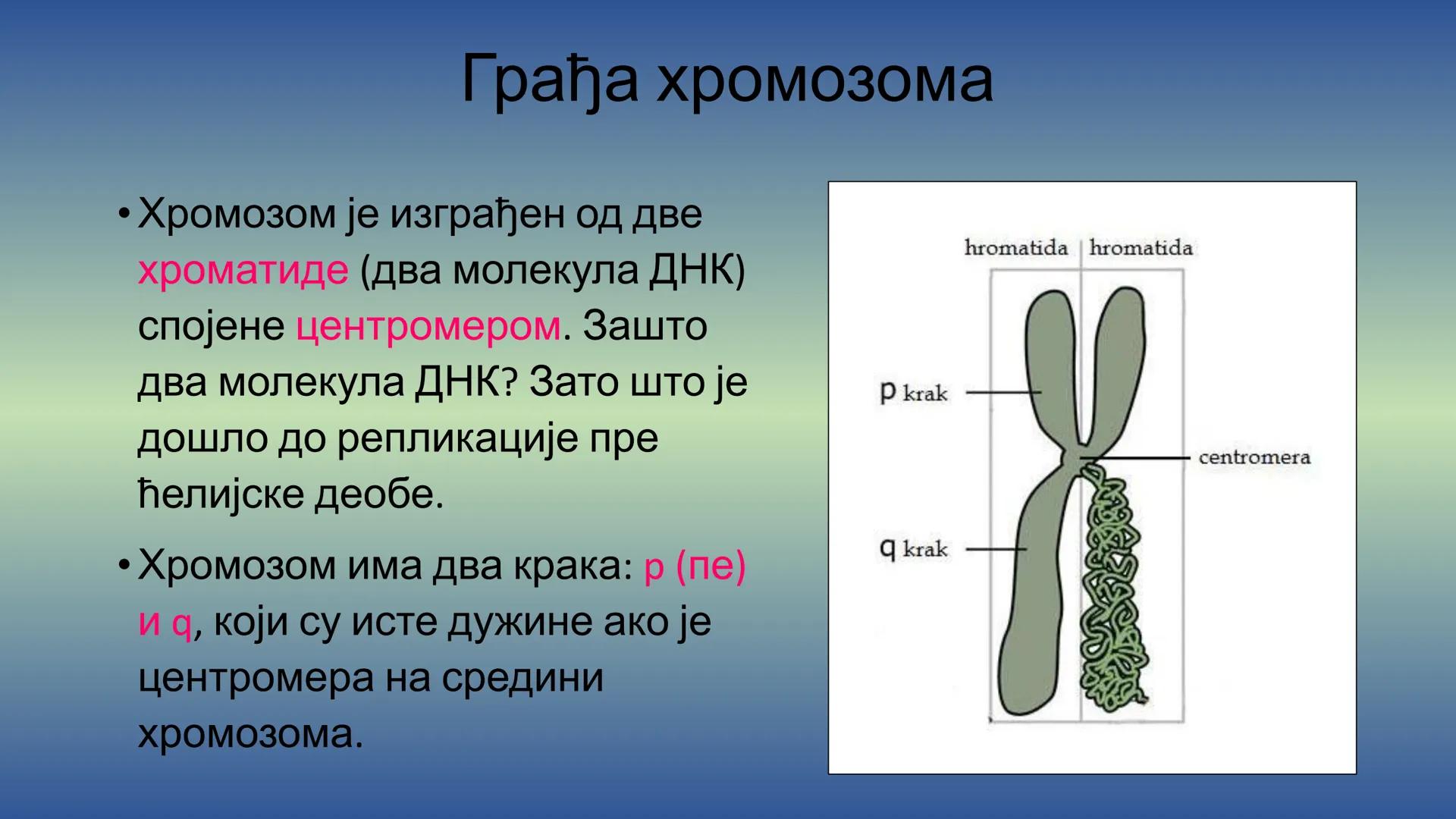 Грађа хромозома

• Хромозом је изграђен од две хроматиде (два молекула ДНК) спојене центромером. Зашто два молекула ДНК? Зато што је дошло до репликације пре ћелијске деобе.

• Хромозом има два крака: p (пе) и q, који су исте дужине ако је центромера на средини хромозома.

hromatida hromatida
p krak
centromera
q krak